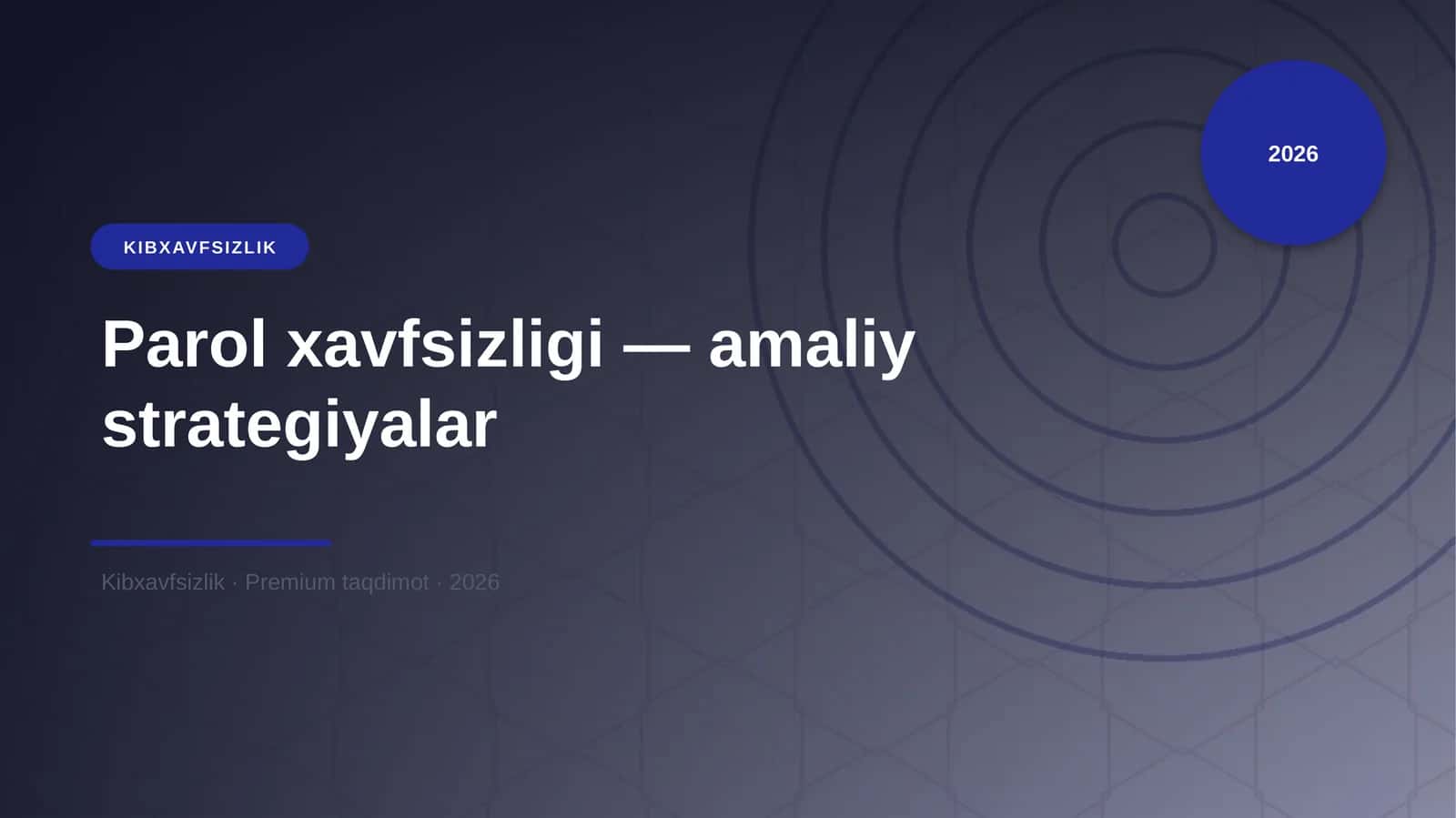 2026

KIBXAVFSIZLIK

Parol xavfsizligi — amaliy strategiyalar

Kibxavfsizlik · Premium taqdimot · 2026